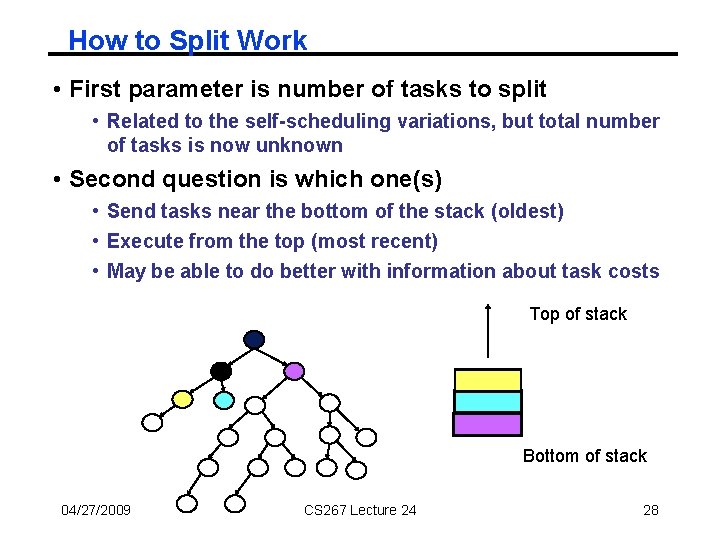 How to Split Work

• First parameter is number of tasks to split
  • Related to the self-scheduling variations, but total number of tasks is now unknown
• Second question is which one(s)
  • Send tasks near the bottom of the stack (oldest)
  • Execute from the top (most recent)
  • May be able to do better with information about task costs

Top of stack

Bottom of stack

04/27/2009

CS267 Lecture 24

28